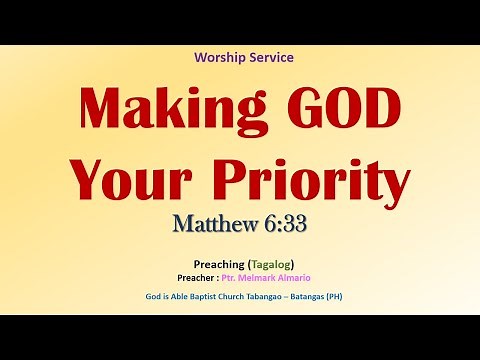 Worship Service

Making GOD Your Priority

Matthew 6:33

Preaching (Tagalog)
Preacher : Ptr. Melmark Almario

God is Able Baptist Church Tabangao – Batangas (PH)